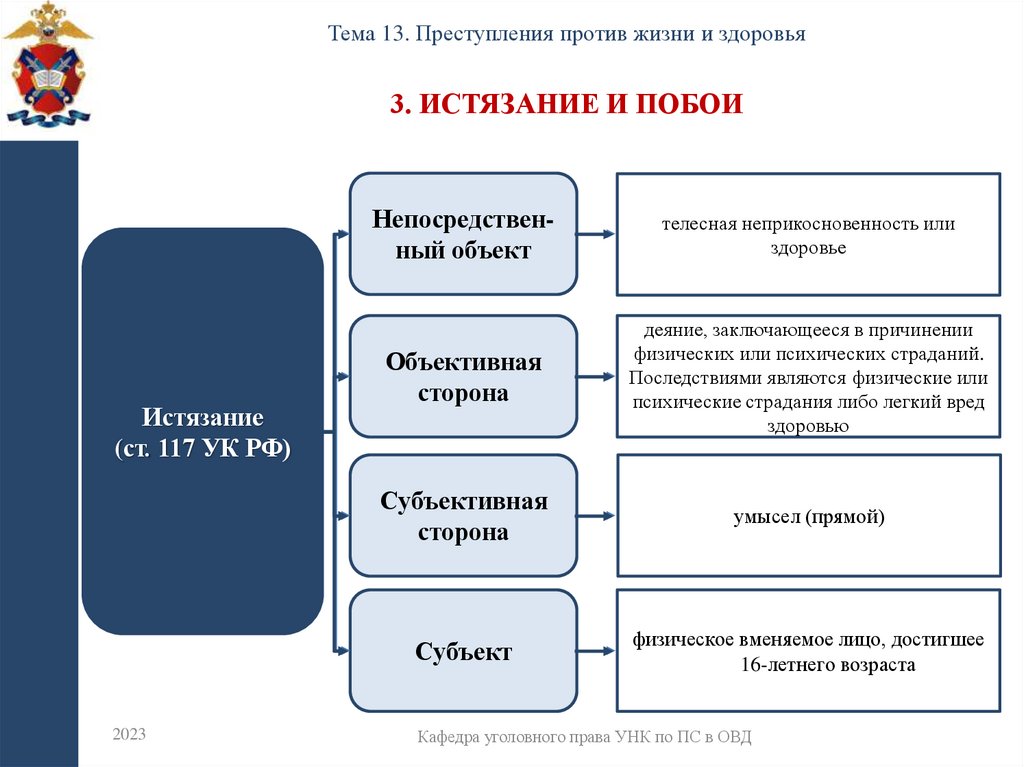 Тема 13. Преступления против жизни и здоровья

3. ИСТЯЗАНИЕ И ПОБОИ

Истязание (ст. 117 УК РФ)

Непосредственный объект

телесная неприкосновенность или здоровье

Объективная сторона

деяние, заключающееся в причинении физических или психических страданий. Последствиями являются физические или психические страдания либо легкий вред здоровью

Субъективная сторона

умысел (прямой)

Субъект

физическое вменяемое лицо, достигшее 16-летнего возраста

2023

Кафедра уголовного права УНК по ПС в ОВД